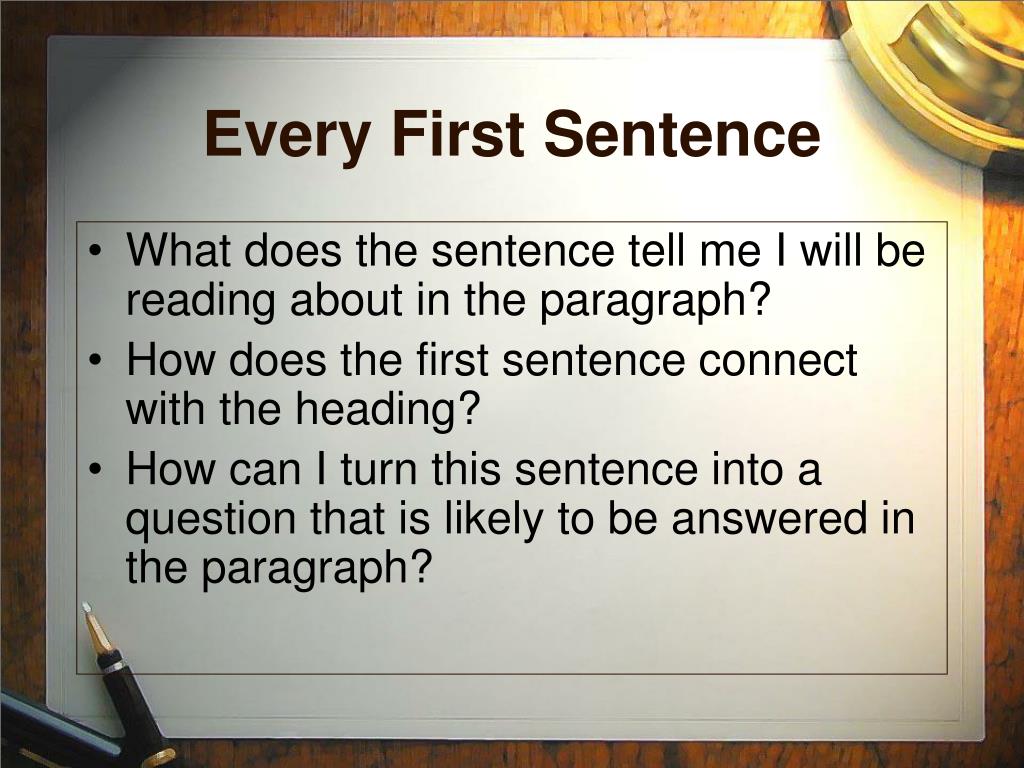 Every First Sentence

• What does the sentence tell me I will be reading about in the paragraph?
• How does the first sentence connect with the heading?
• How can I turn this sentence into a question that is likely to be answered in the paragraph?